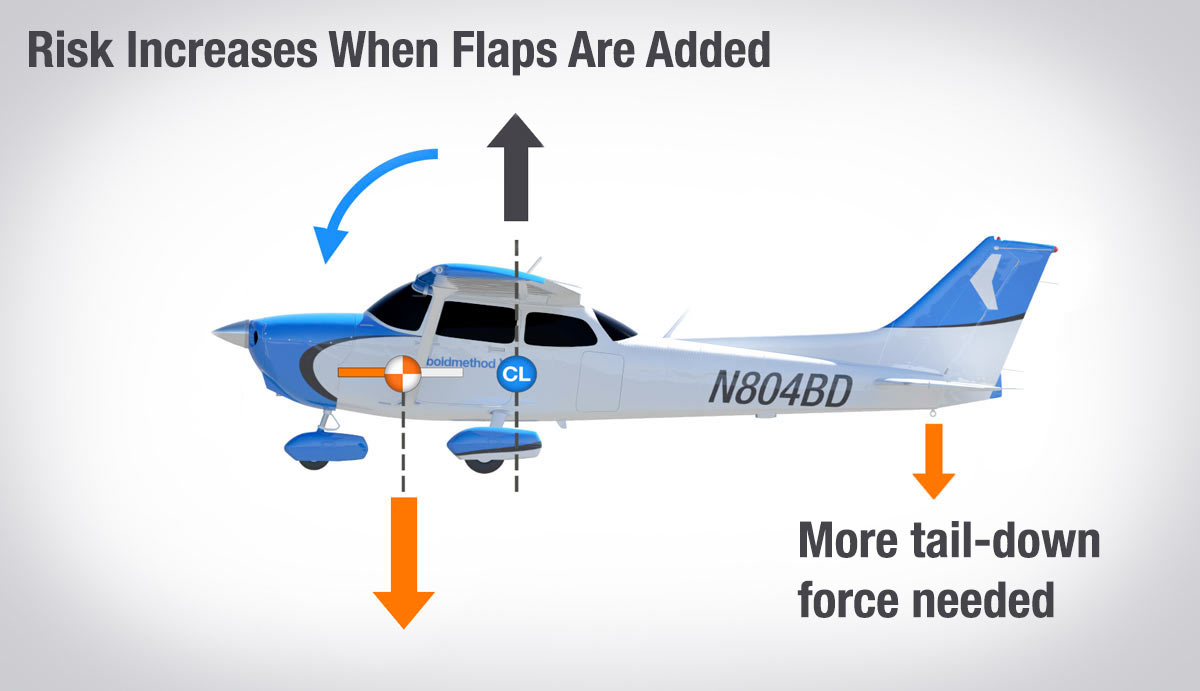 Risk Increases When Flaps Are Added

boldmethod

CL

N804BD

More tail-down force needed